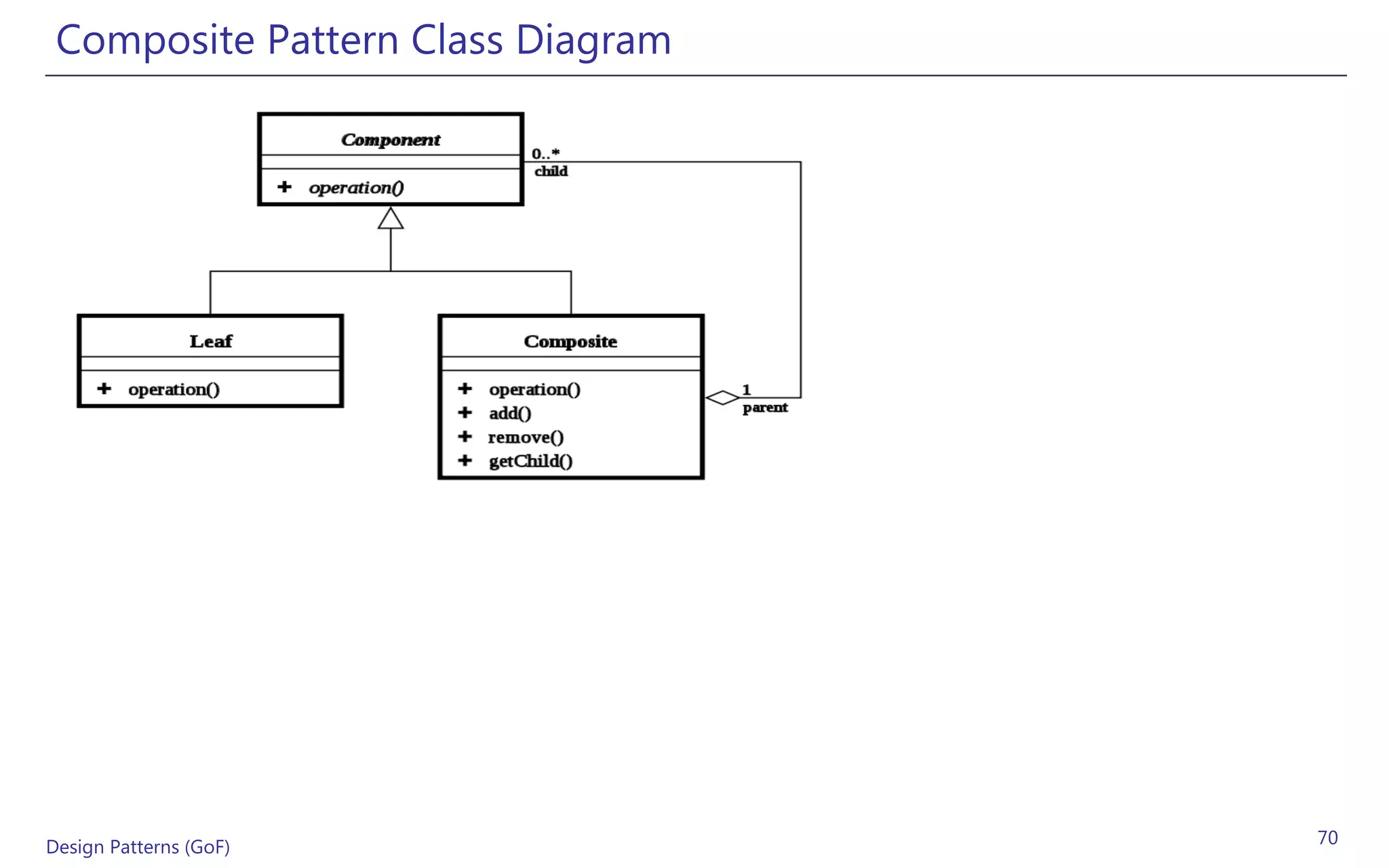 Composite Pattern Class Diagram

Component

+ operation()

0..*
child

Leaf

+ operation()

Composite

+ operation()
+ add()
+ remove()
+ getChild()

1
parent

Design Patterns (GoF)

70